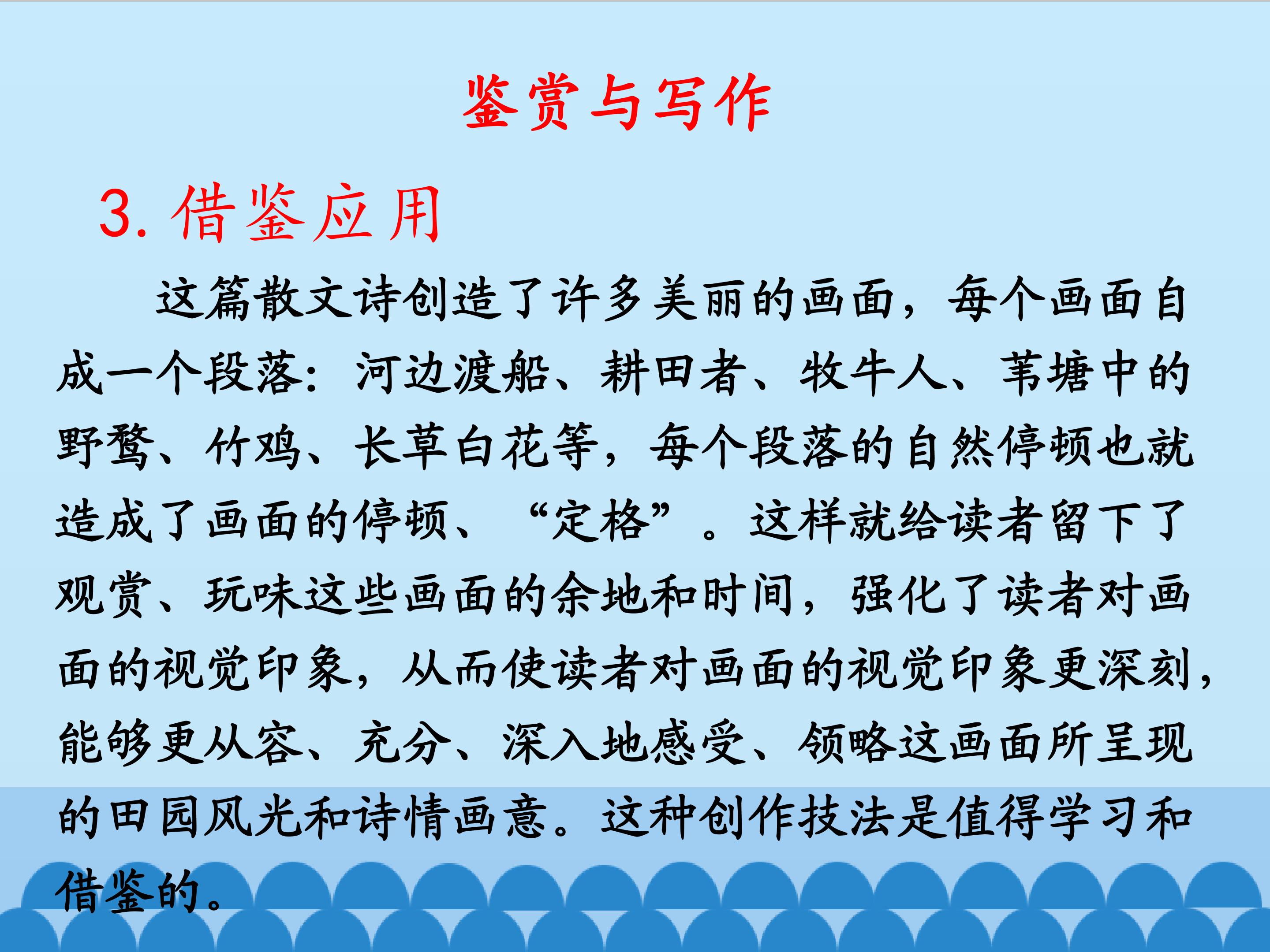 鉴赏与写作

3. 借鉴应用

这篇散文诗创造了许多美丽的画面，每个画面自成一个段落：河边渡船、耕田者、牧牛人、苇塘中的野鹜、竹鸡、长草白花等，每个段落的自然停顿也就造成了画面的停顿、“定格”。这样就给读者留下了观赏、玩味这些画面的余地和时间，强化了读者对画面的视觉印象，从而使读者对画面的视觉印象更深刻，能够更从容、充分、深入地感受、领略这画面所呈现的田园风光和诗情画意。这种创作技法是值得学习和借鉴的。